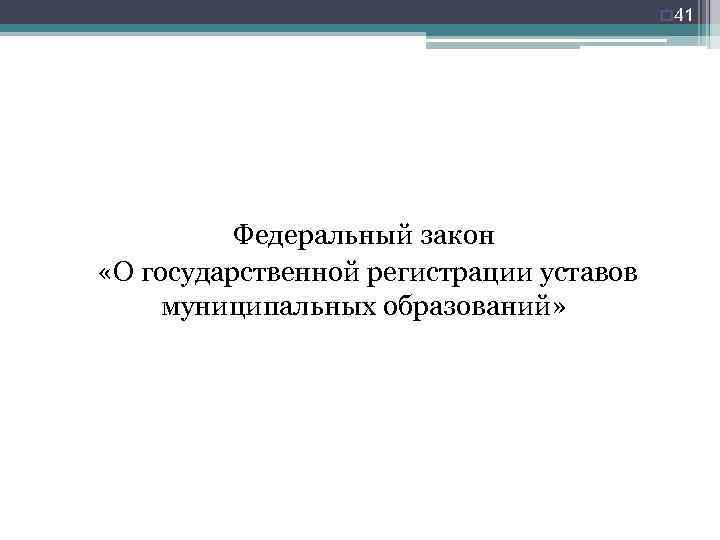 41

Федеральный закон «О государственной регистрации уставов муниципальных образований»